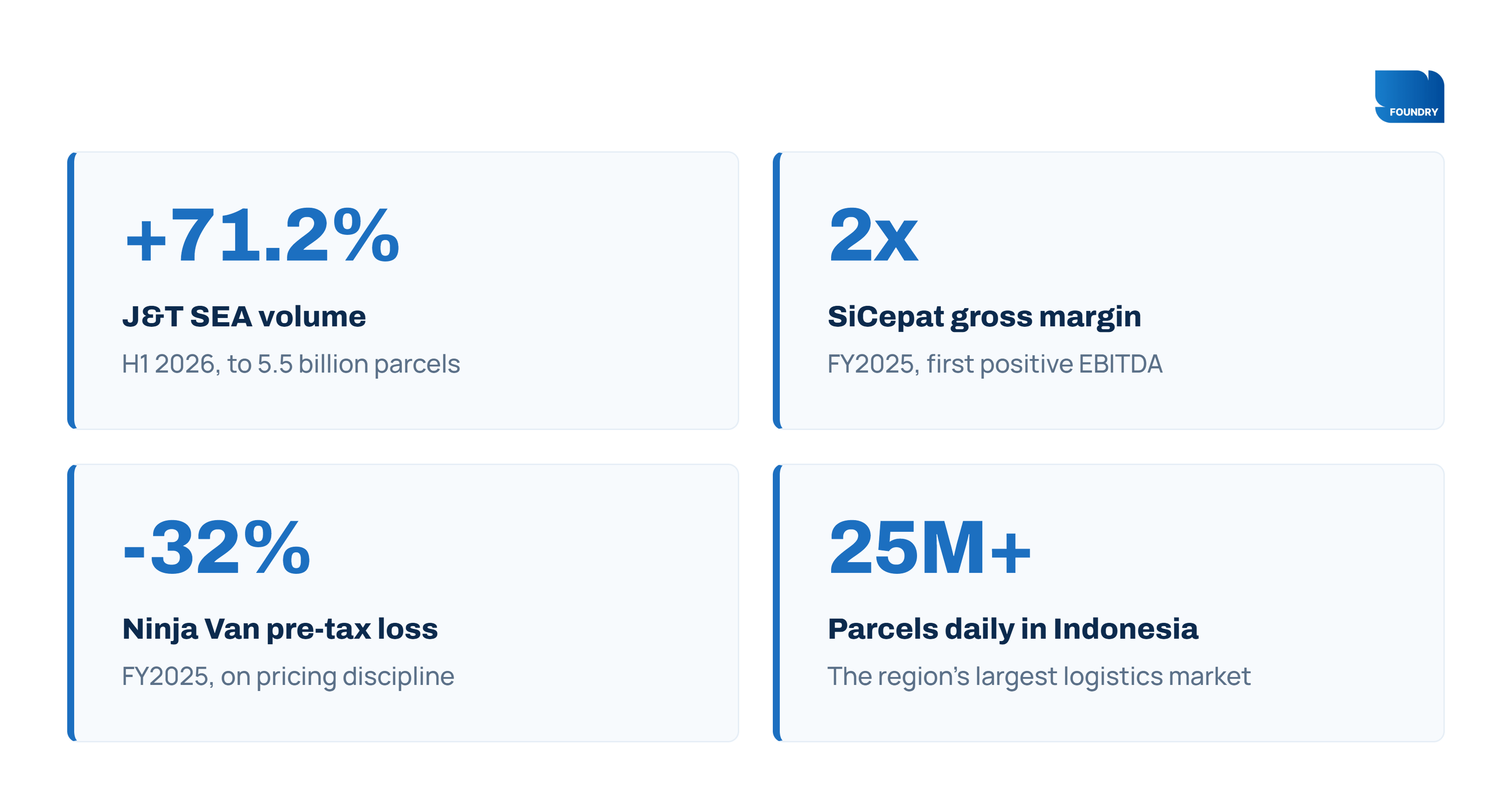 FOUNDRY

+71.2%

J&T SEA volume

H1 2026, to 5.5 billion parcels

2x

SiCepat gross margin

FY2025, first positive EBITDA

-32%

Ninja Van pre-tax loss

FY2025, on pricing discipline

25M+

Parcels daily in Indonesia

The region's largest logistics market